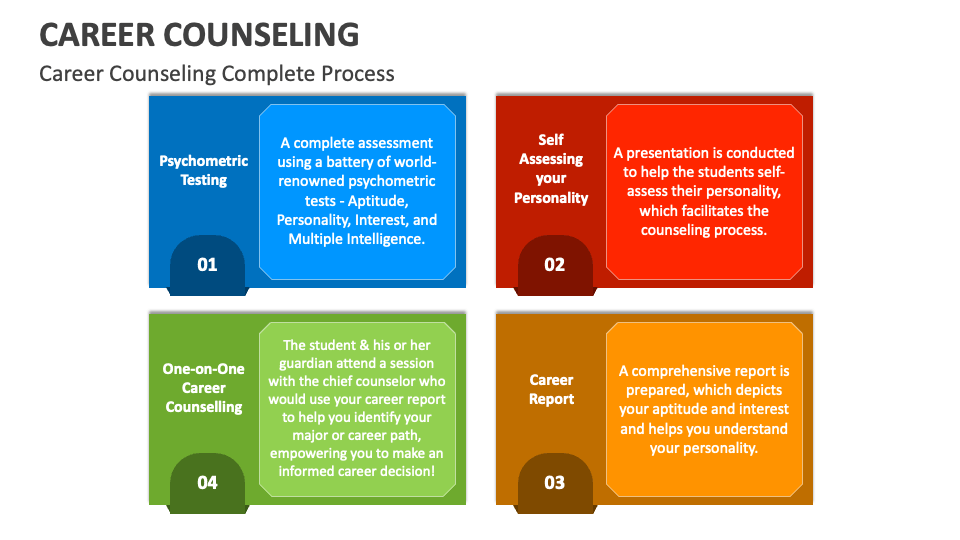 CAREER COUNSELING

Career Counseling Complete Process

Psychometric Testing

A complete assessment using a battery of world-renowned psychometric tests - Aptitude, Personality, Interest, and Multiple Intelligence.

01

Self Assessing your Personality

A presentation is conducted to help the students self-assess their personality, which facilitates the counseling process.

02

One-on-One Career Counselling

The student & his or her guardian attend a session with the chief counselor who would use your career report to help you identify your major or career path, empowering you to make an informed career decision!

04

Career Report

A comprehensive report is prepared, which depicts your aptitude and interest and helps you understand your personality.

03